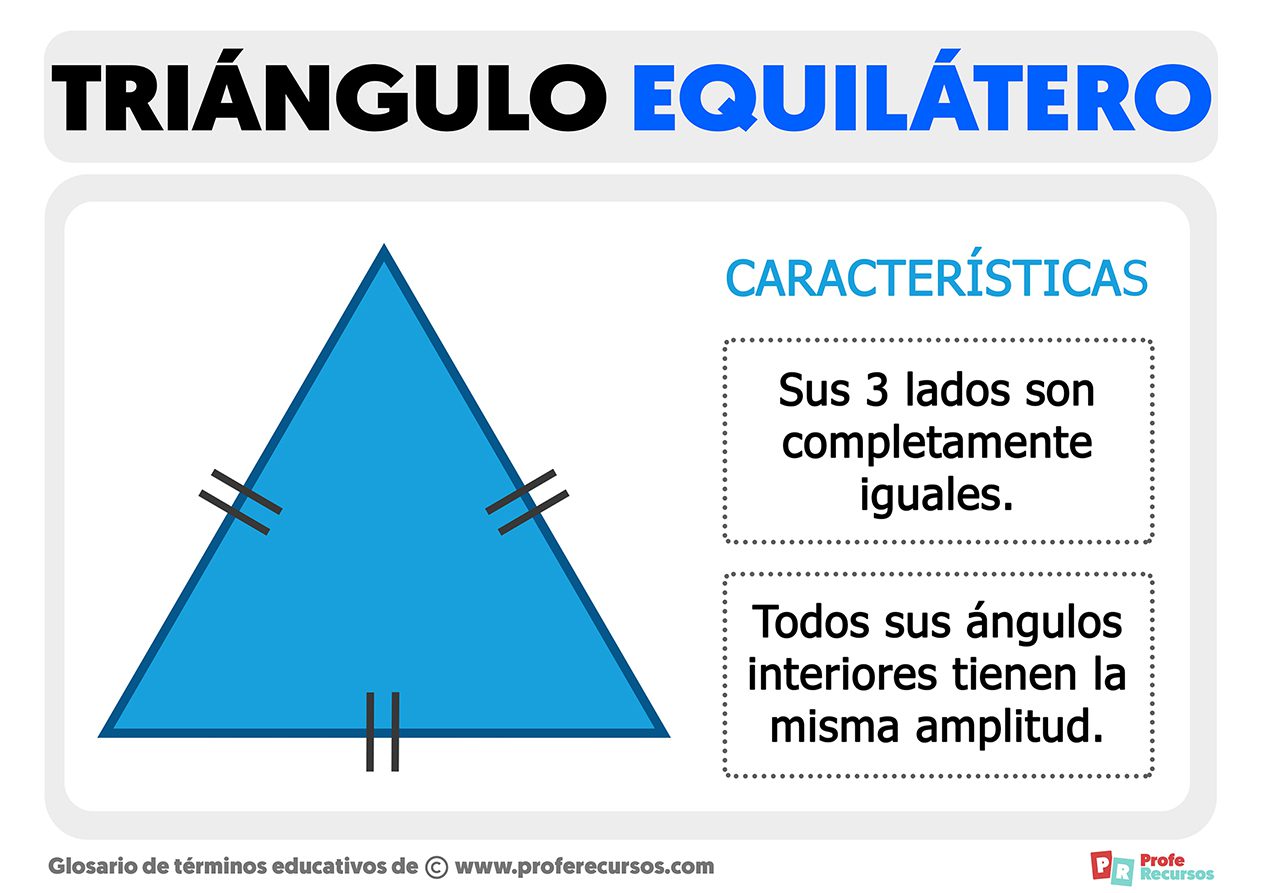 TRIÁNGULO EQUILÁTERO

CARACTERÍSTICAS

Sus 3 lados son completamente iguales.

Todos sus ángulos interiores tienen la misma amplitud.

Glosario de términos educativos de © www.proferecursos.com

PR Profe Recursos